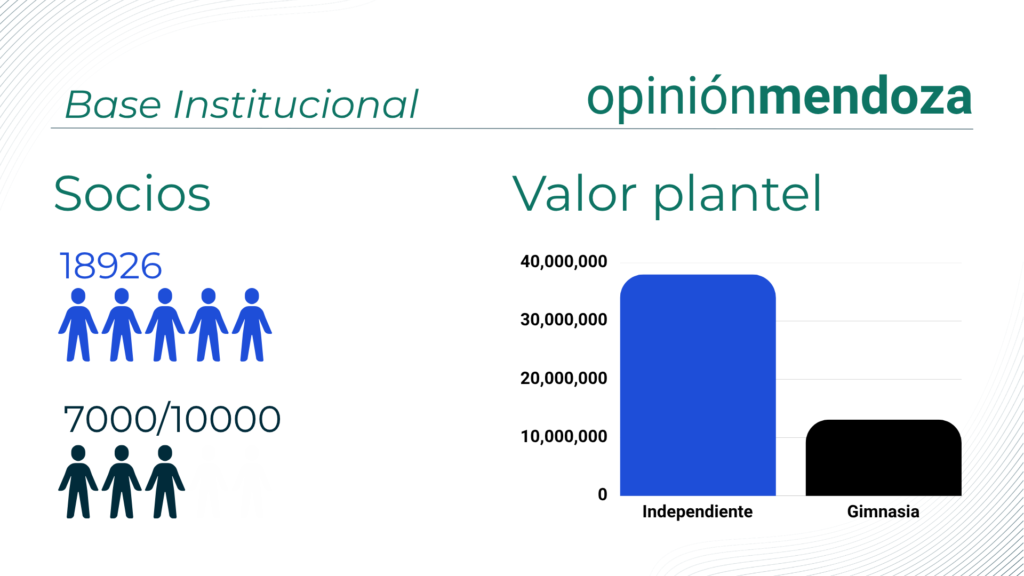 Base Institucional

opiniónmendoza

Socios

18926

7000/10000

Valor plantel

40,000,000
30,000,000
20,000,000
10,000,000
0

Independiente

Gimnasia